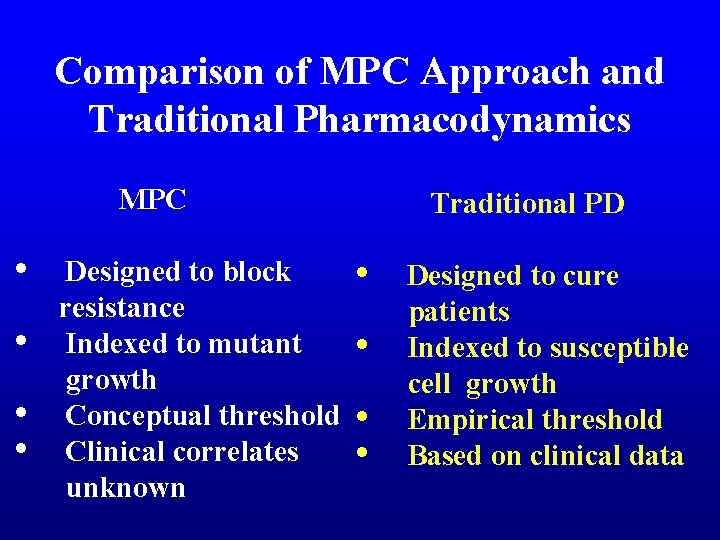 Comparison of MPC Approach and Traditional Pharmacodynamics

MPC

• Designed to block resistance
• Indexed to mutant growth
• Conceptual threshold
• Clinical correlates unknown

Traditional PD

• Designed to cure patients
• Indexed to susceptible cell growth
• Empirical threshold
• Based on clinical data